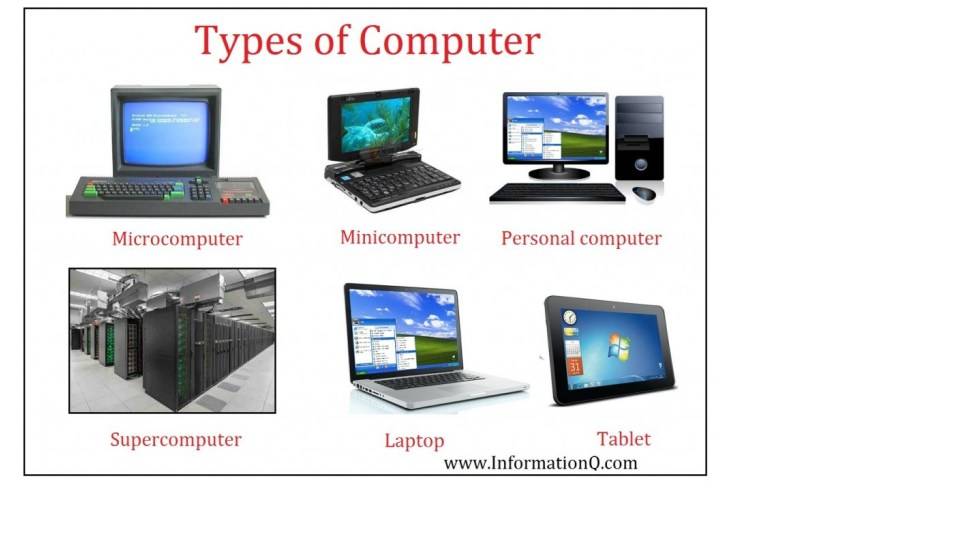 Types of Computer

Microcomputer

Minicomputer

Personal computer

Supercomputer

Laptop

Tablet

www.InformationQ.com